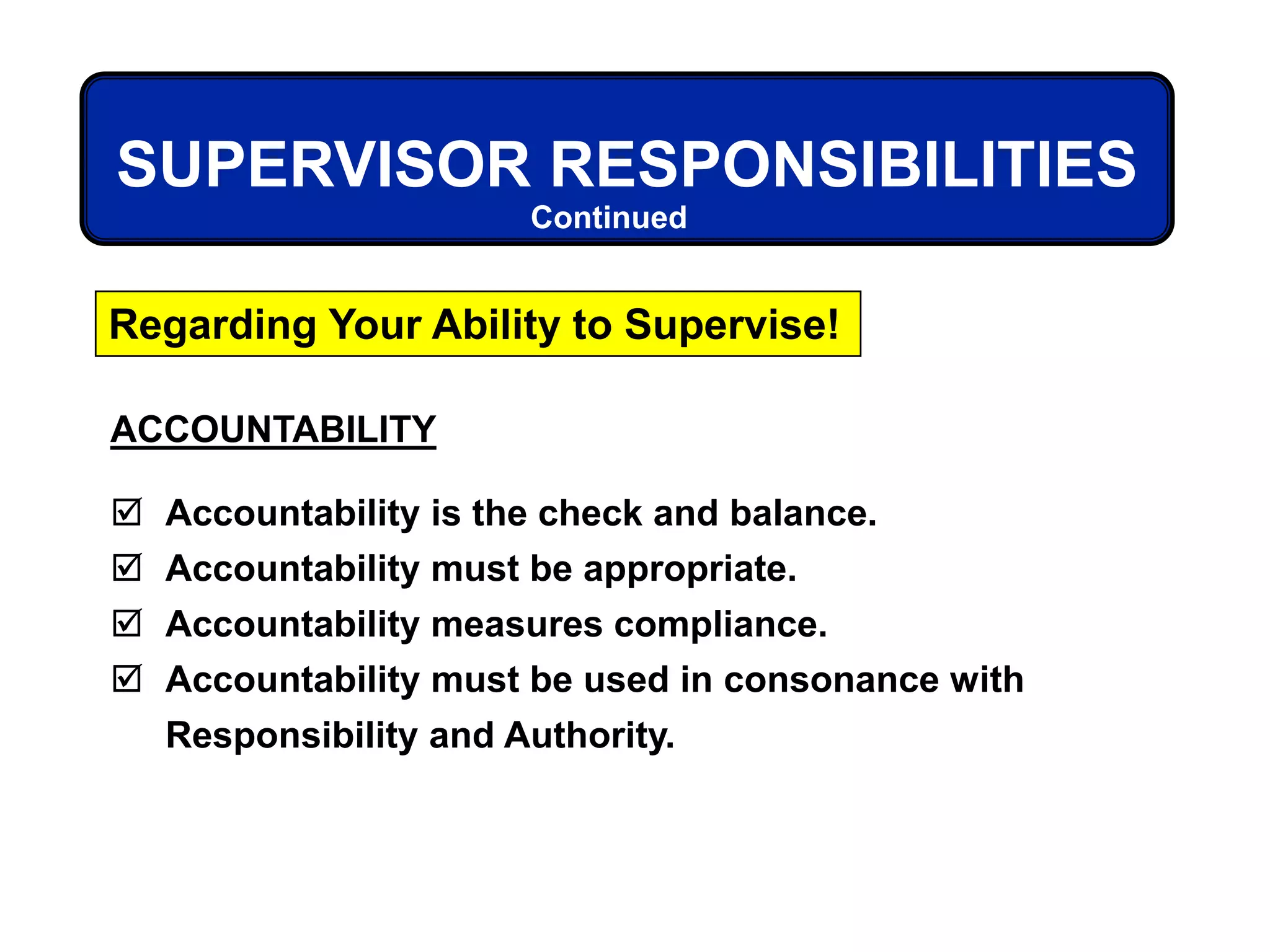 SUPERVISOR RESPONSIBILITIES
Continued

Regarding Your Ability to Supervise!

ACCOUNTABILITY

☑ Accountability is the check and balance.
☑ Accountability must be appropriate.
☑ Accountability measures compliance.
☑ Accountability must be used in consonance with Responsibility and Authority.